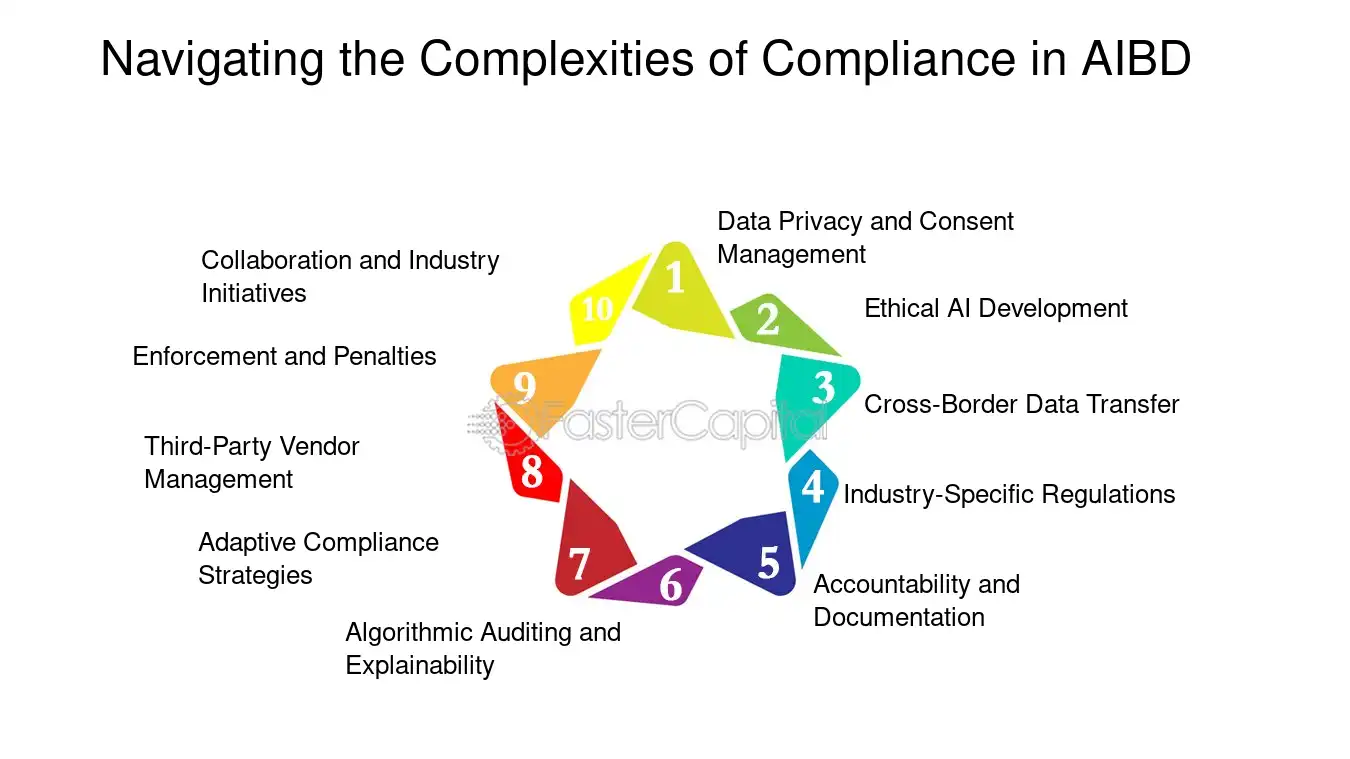 Navigating the Complexities of Compliance in AIBD

1
Data Privacy and Consent Management

2
Ethical AI Development

3
Cross-Border Data Transfer

4
Industry-Specific Regulations

5
Accountability and Documentation

6
Algorithmic Auditing and Explainability

7
Adaptive Compliance Strategies

8
Third-Party Vendor Management

9
Enforcement and Penalties

10
Collaboration and Industry Initiatives

FasterCapital